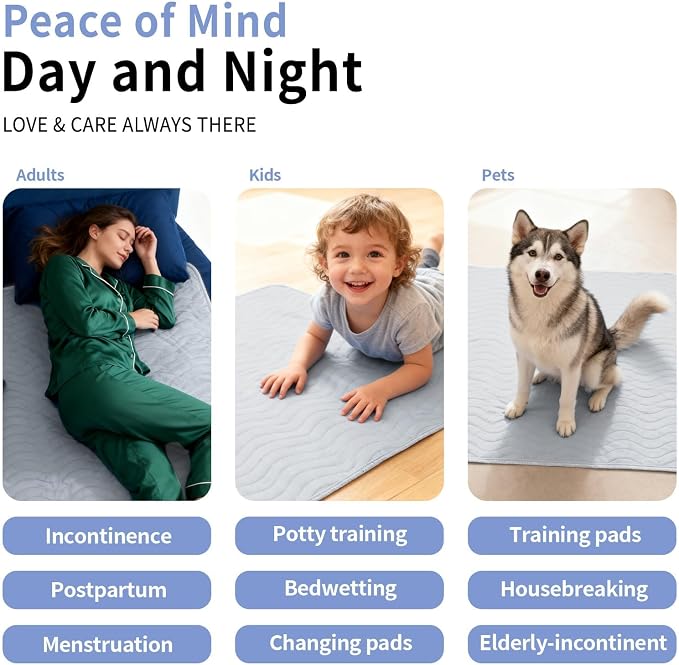 Peace of Mind
Day and Night
LOVE & CARE ALWAYS THERE

Adults

Incontinence

Postpartum

Menstruation

Kids

Potty training

Bedwetting

Changing pads

Pets

Training pads

Housebreaking

Elderly-incontinent